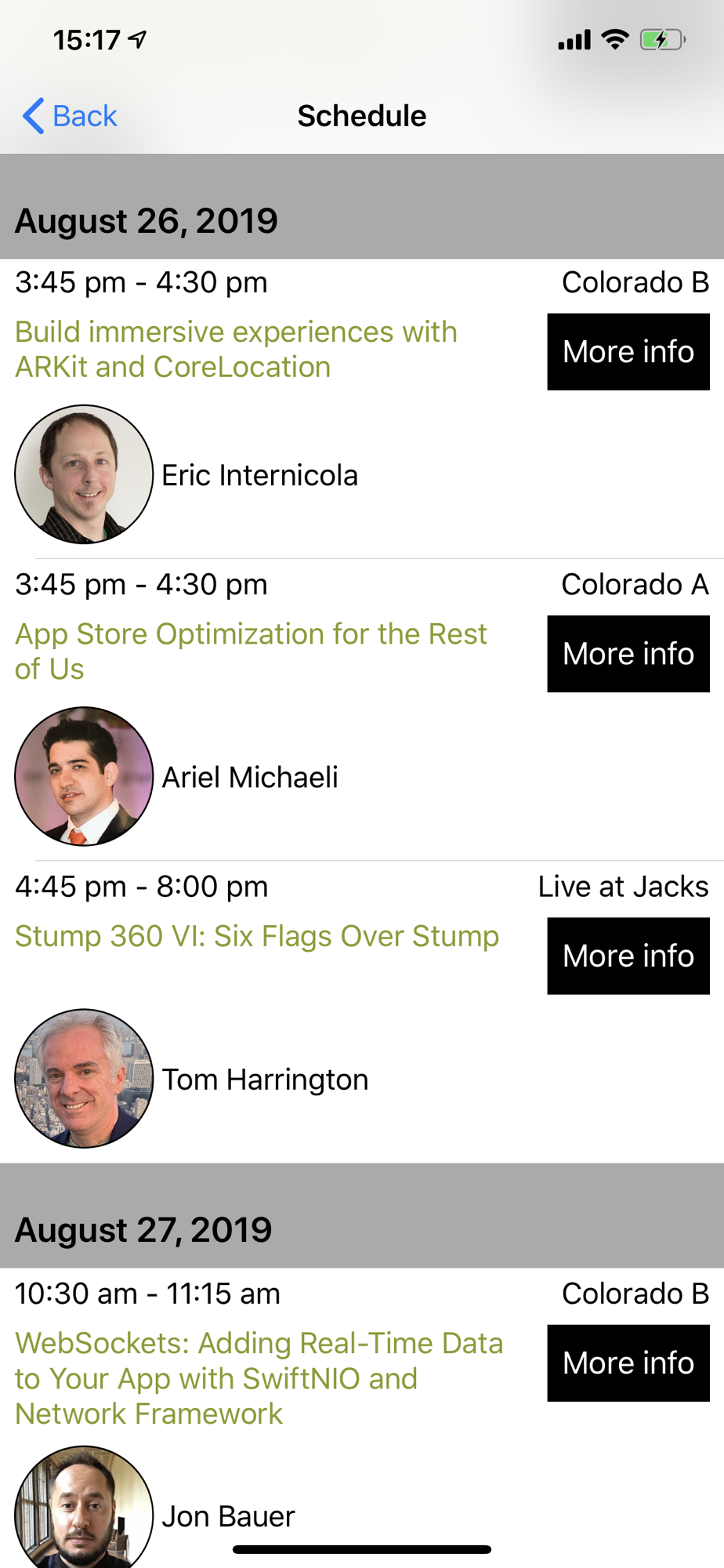 15:17

Back

Schedule

August 26, 2019

3:45 pm - 4:30 pm

Colorado B

Build immersive experiences with ARKit and CoreLocation

More info

Eric Internicola

3:45 pm - 4:30 pm

Colorado A

App Store Optimization for the Rest of Us

More info

Ariel Michaeli

4:45 pm - 8:00 pm

Live at Jacks

Stump 360 VI: Six Flags Over Stump

More info

Tom Harrington

August 27, 2019

10:30 am - 11:15 am

Colorado B

WebSockets: Adding Real-Time Data to Your App with SwiftNIO and Network Framework

More info

Jon Bauer